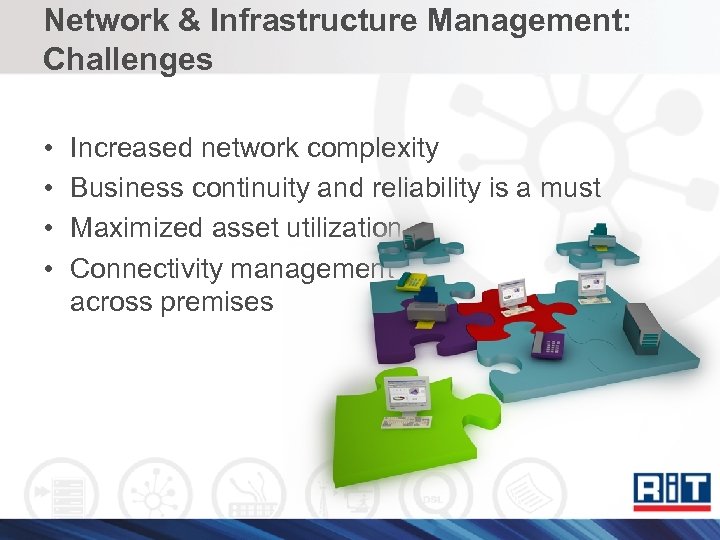 Network & Infrastructure Management: Challenges

• Increased network complexity
• Business continuity and reliability is a must
• Maximized asset utilization
• Connectivity management across premises

DSL

RiT